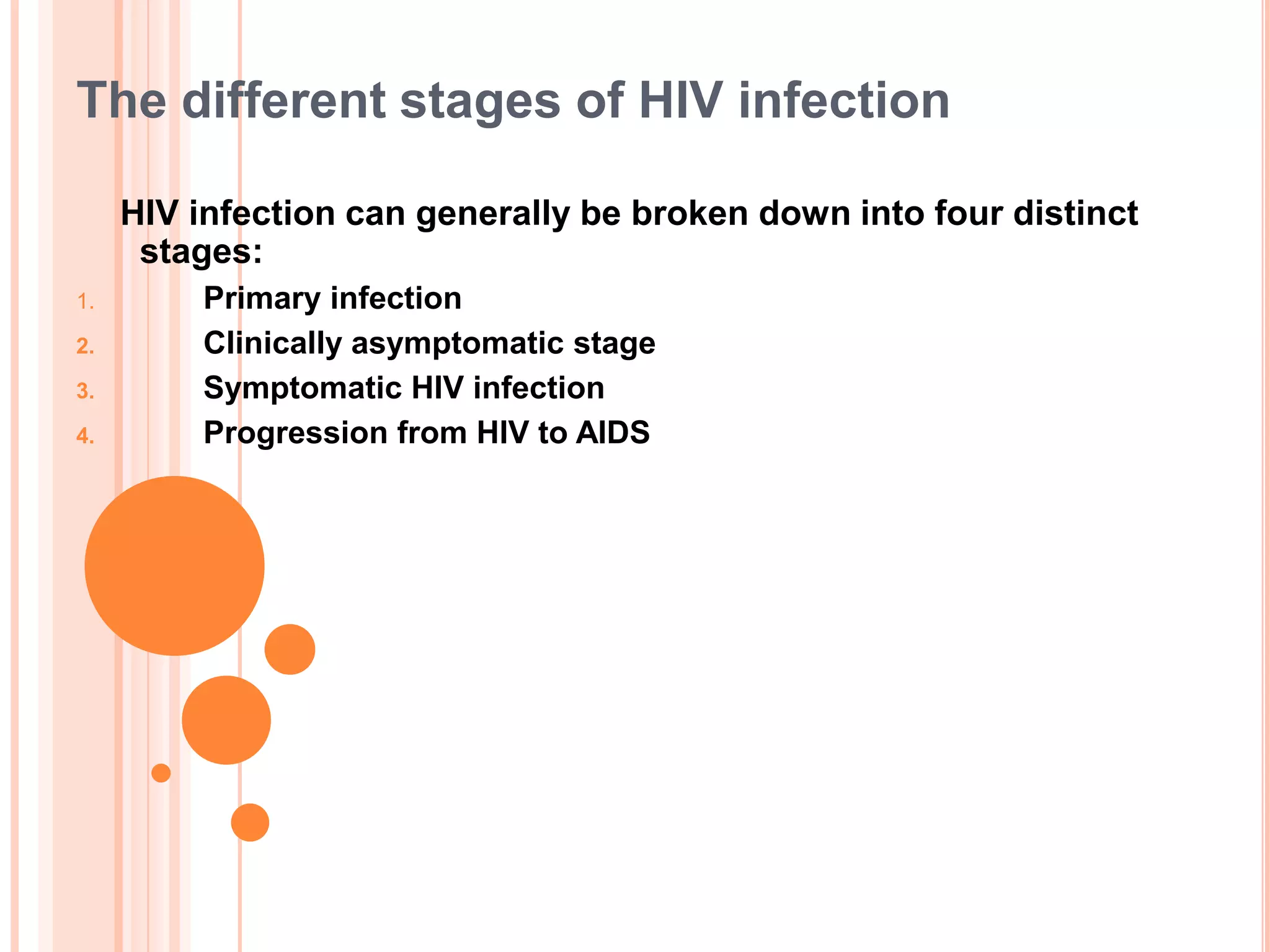 The different stages of HIV infection

HIV infection can generally be broken down into four distinct stages:

1. Primary infection
2. Clinically asymptomatic stage
3. Symptomatic HIV infection
4. Progression from HIV to AIDS